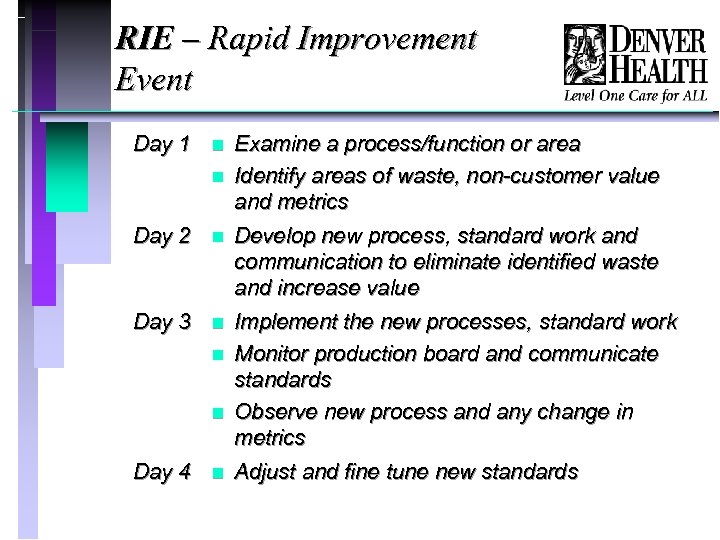 RIE – Rapid Improvement Event

DENVER HEALTH
Level One Care for ALL

Day 1
- Examine a process/function or area
- Identify areas of waste, non-customer value and metrics

Day 2
- Develop new process, standard work and communication to eliminate identified waste and increase value

Day 3
- Implement the new processes, standard work
- Monitor production board and communicate standards
- Observe new process and any change in metrics

Day 4
- Adjust and fine tune new standards